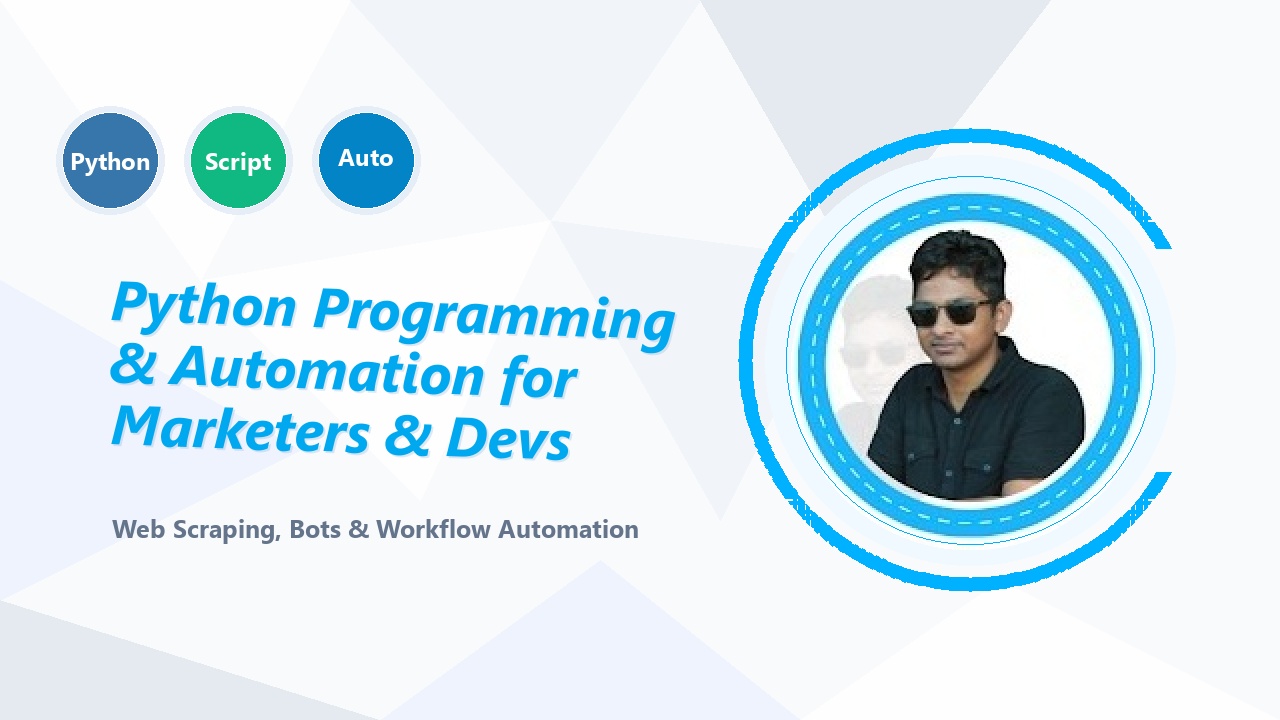 Python

Script

Auto

Python Programming & Automation for Marketers & Devs

Web Scraping, Bots & Workflow Automation